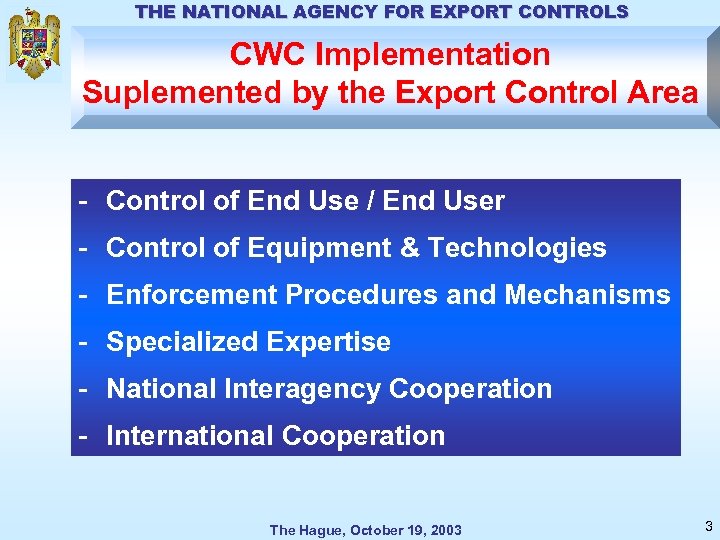 THE NATIONAL AGENCY FOR EXPORT CONTROLS

CWC Implementation
Suplemented by the Export Control Area

- Control of End Use / End User
- Control of Equipment & Technologies
- Enforcement Procedures and Mechanisms
- Specialized Expertise
- National Interagency Cooperation
- International Cooperation

The Hague, October 19, 2003

3